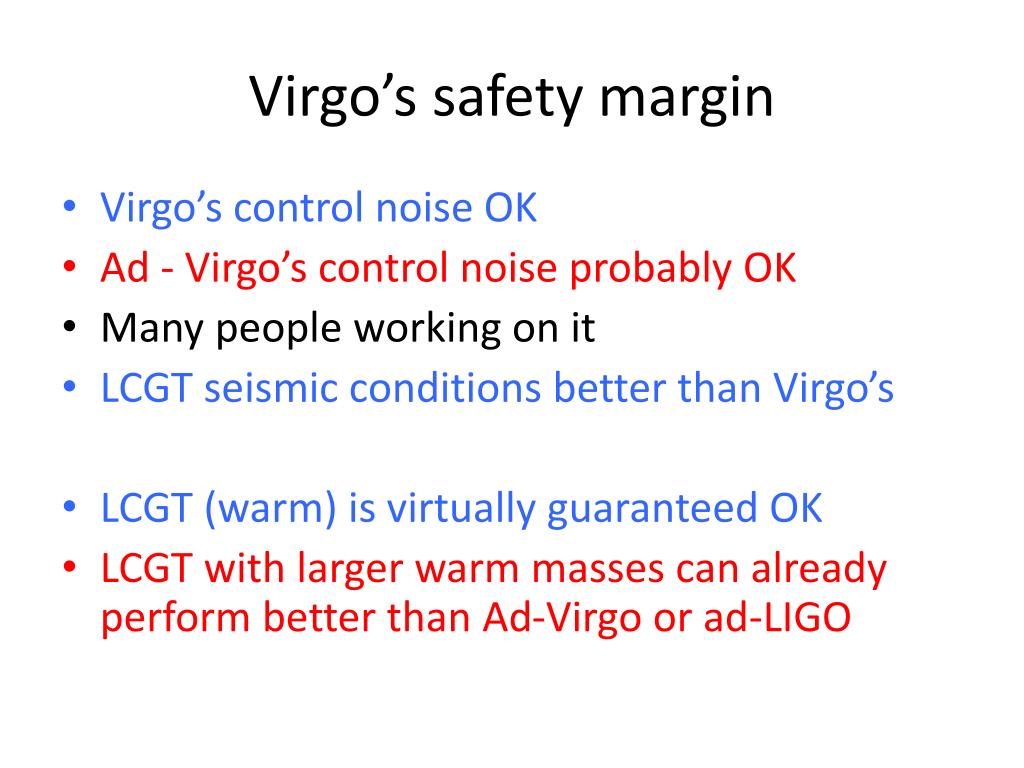 Virgo’s safety margin

• Virgo’s control noise OK
• Ad - Virgo’s control noise probably OK
• Many people working on it
• LCGT seismic conditions better than Virgo’s

• LCGT (warm) is virtually guaranteed OK
• LCGT with larger warm masses can already perform better than Ad-Virgo or ad-LIGO